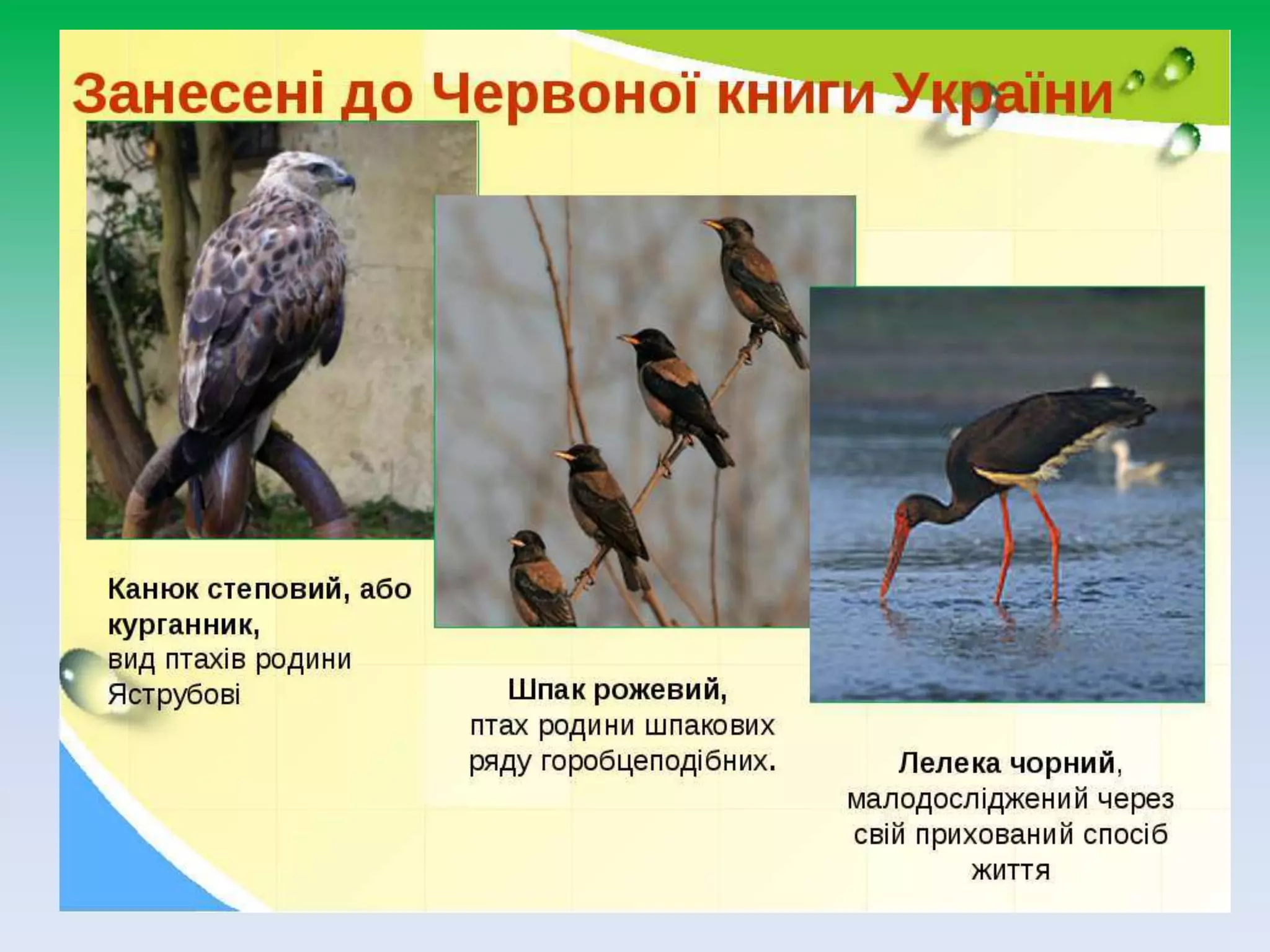 Занесені до Червоної книги України

Канюк степовий, або курганник, вид птахів родини Яструбові

Шпак рожевий, птах родини шпакових ряду горобцеподібних.

Лелека чорний, малодосліджений через свій прихований спосіб життя